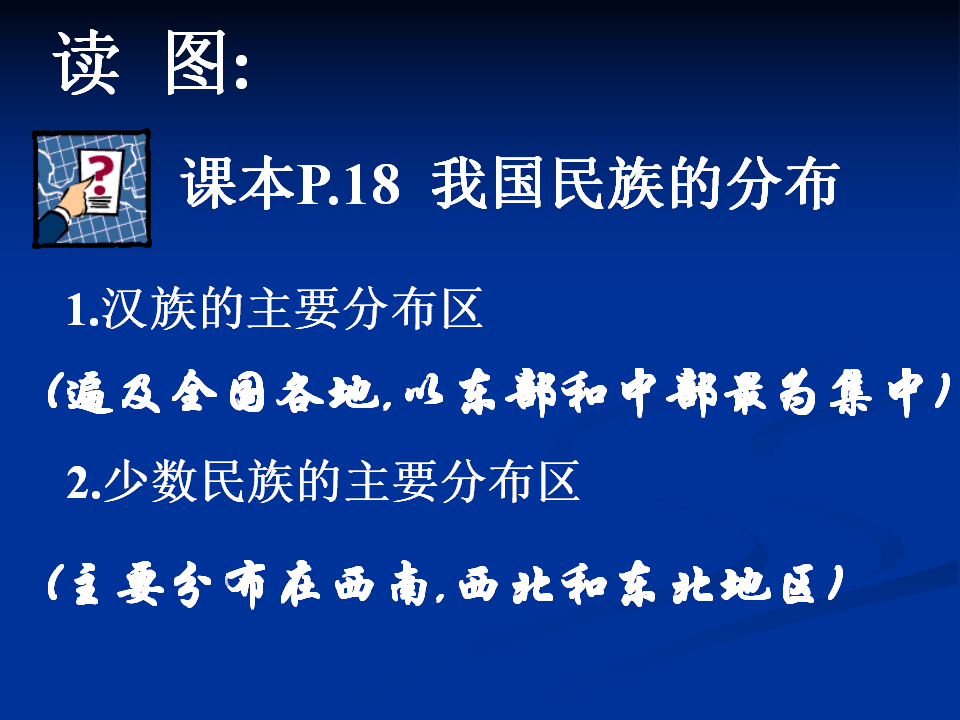 读 图:

课本P.18 我国民族的分布

1.汉族的主要分布区

(遍及全国各地,以东部和中部最为集中)

2.少数民族的主要分布区

(主要分布在西南,西北和东北地区)